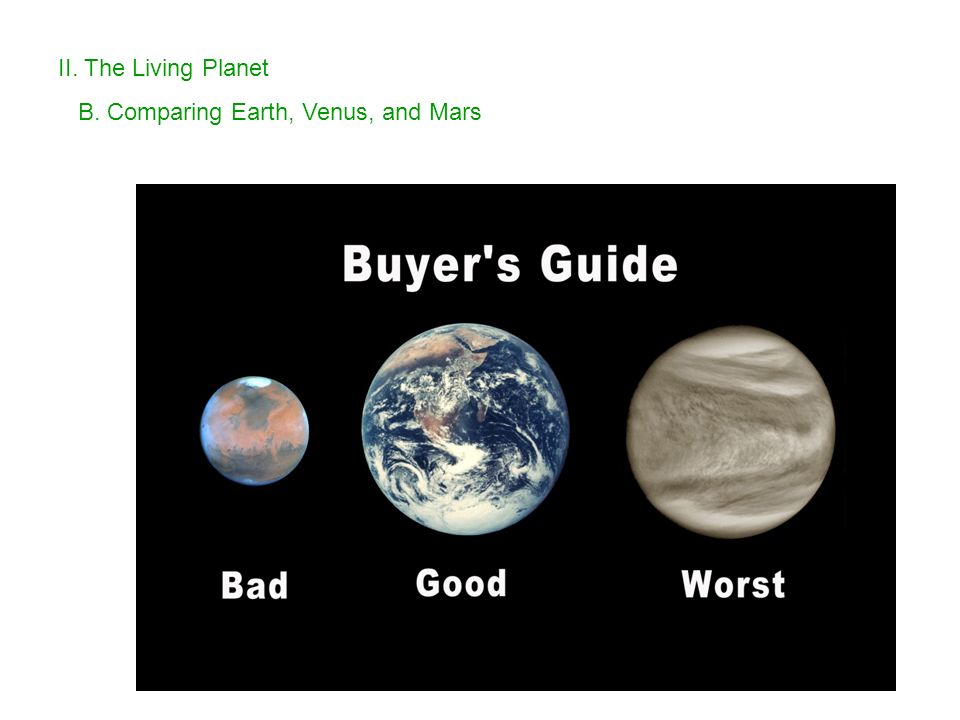 II. The Living Planet

B. Comparing Earth, Venus, and Mars

Buyer's Guide

Bad

Good

Worst